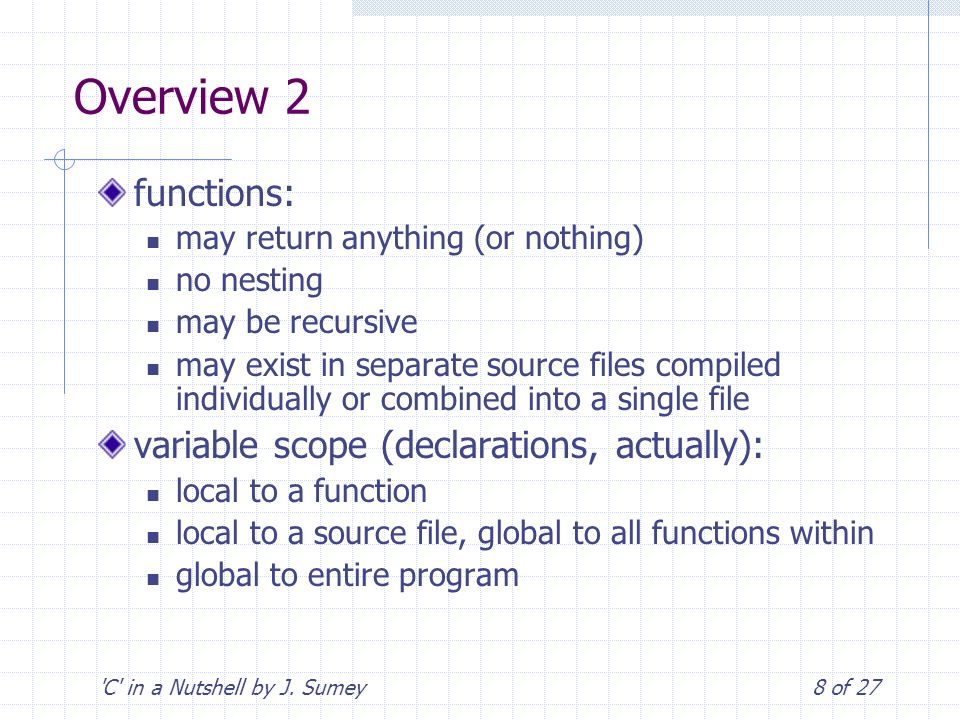 Overview 2

functions:

- may return anything (or nothing)
- no nesting
- may be recursive
- may exist in separate source files compiled individually or combined into a single file

variable scope (declarations, actually):

- local to a function
- local to a source file, global to all functions within
- global to entire program

'C' in a Nutshell by J. Sumey

8 of 27